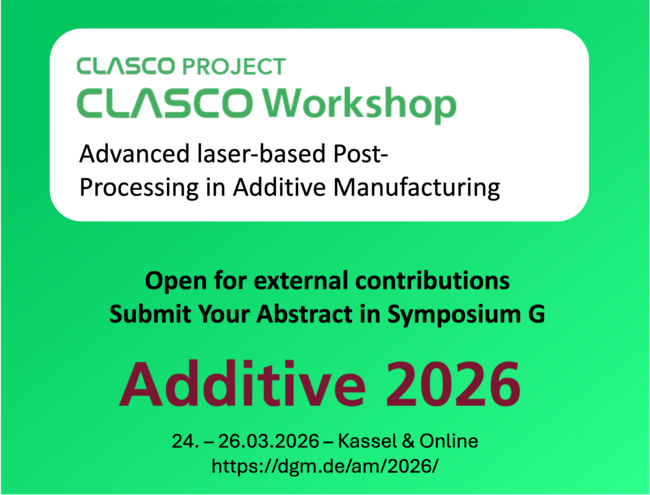 CLASCO PROJECT
CLASCO Workshop

Advanced laser-based Post-Processing in Additive Manufacturing

Open for external contributions
Submit Your Abstract in Symposium G

Additive 2026

24. – 26.03.2026 – Kassel & Online
https://dgm.de/am/2026/